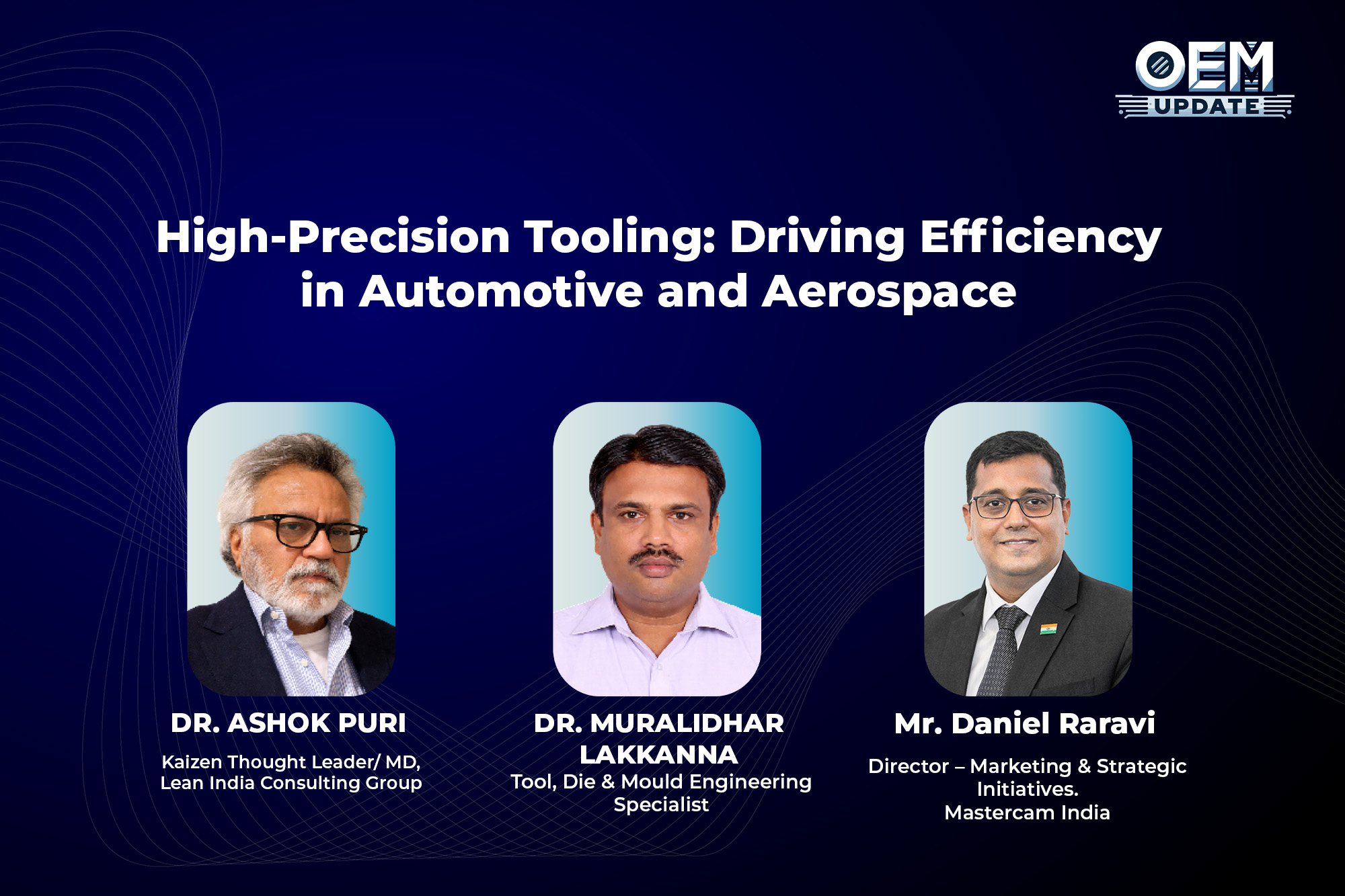 OEM UPDATE

High-Precision Tooling: Driving Efficiency in Automotive and Aerospace

DR. ASHOK PURI

Kaizen Thought Leader/ MD, Lean India Consulting Group

DR. MURALIDHAR LAKKANNA

Tool, Die & Mould Engineering Specialist

Mr. Daniel Raravi

Director – Marketing & Strategic Initiatives. Mastercam India